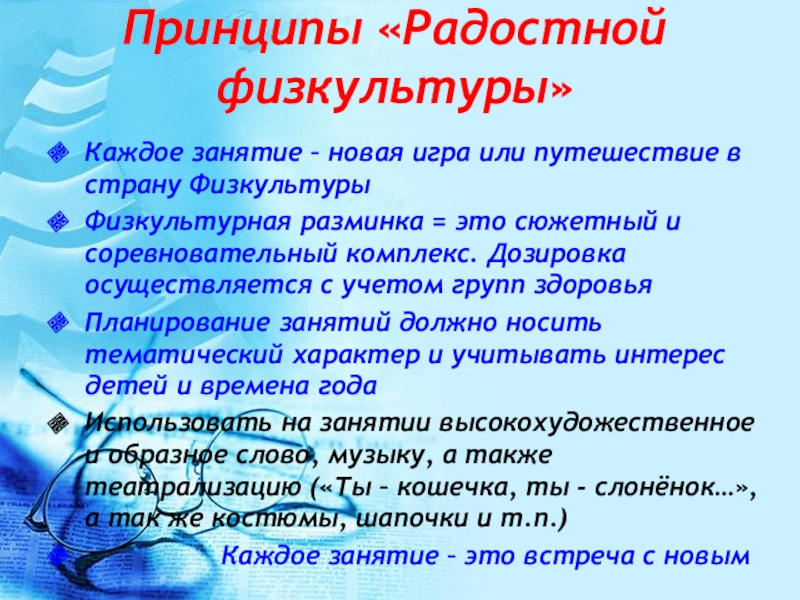 Принципы «Радостной физкультуры»

Каждое занятие – новая игра или путешествие в страну Физкультуры

Физкультурная разминка = это сюжетный и соревновательный комплекс. Дозировка осуществляется с учетом групп здоровья

Планирование занятий должно носить тематический характер и учитывать интерес детей и времена года

Использовать на занятии высокохудожественное и образное слово, музыку, а также театрализацию («Ты – кошечка, ты - слонёнок…», а так же костюмы, шапочки и т.п.)

Каждое занятие – это встреча с новым